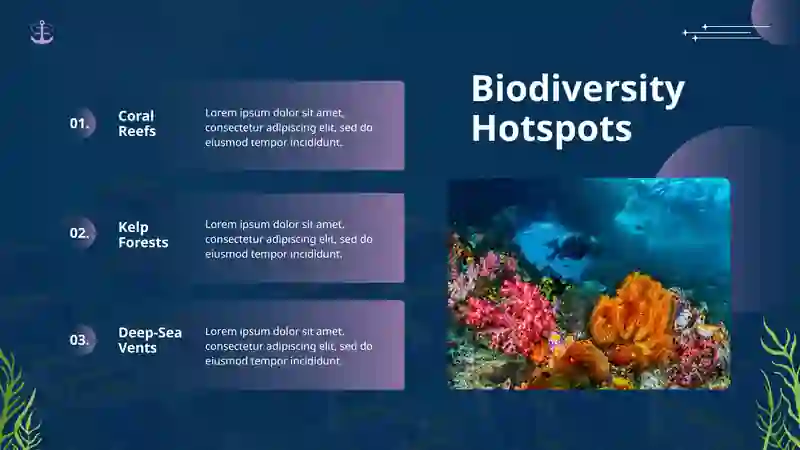 Biodiversity Hotspots

01. Coral Reefs

Lorem ipsum dolor sit amet, consectetur adipiscing elit, sed do eiusmod tempor incididunt.

02. Kelp Forests

Lorem ipsum dolor sit amet, consectetur adipiscing elit, sed do eiusmod tempor incididunt.

03. Deep-Sea Vents

Lorem ipsum dolor sit amet, consectetur adipiscing elit, sed do eiusmod tempor incididunt.